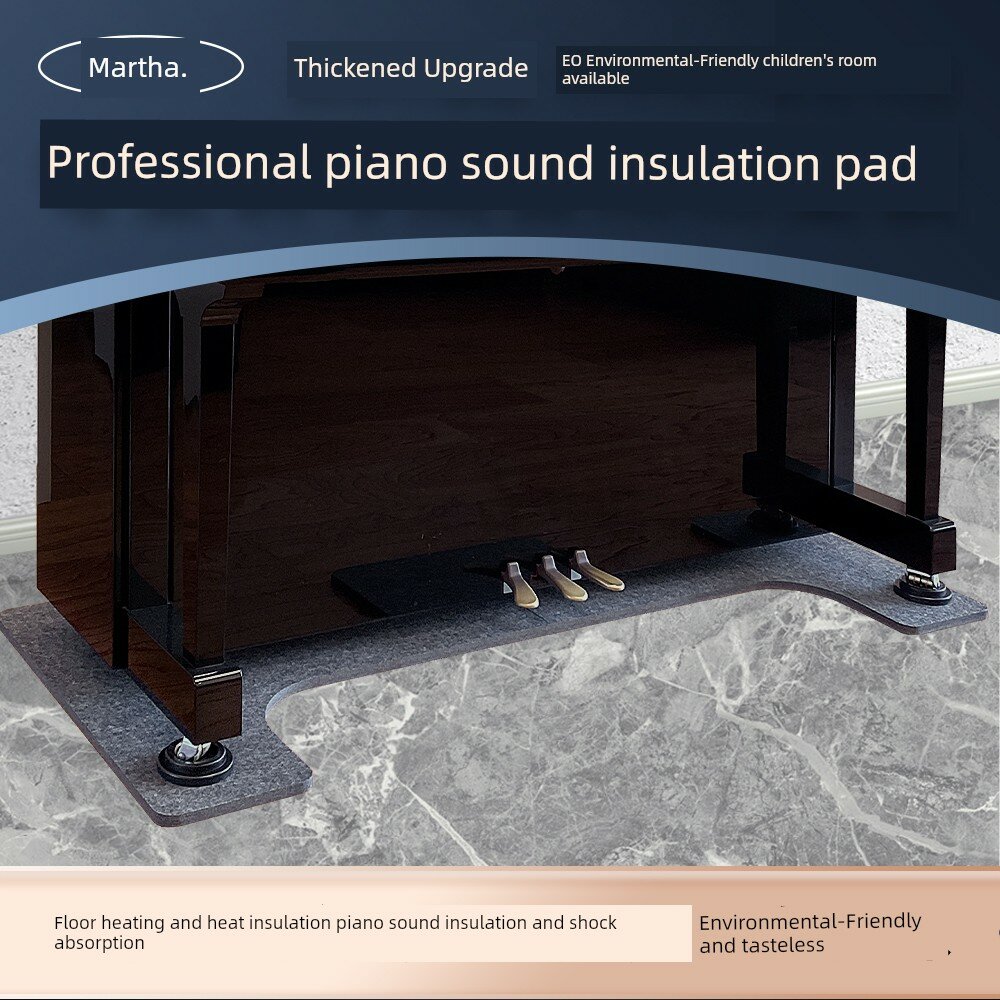 Martha.

Thickened Upgrade

EO Environmental-Friendly children's room available

Professional piano sound insulation pad

Floor heating and heat insulation piano sound insulation and shock absorption

Environmental-Friendly and tasteless